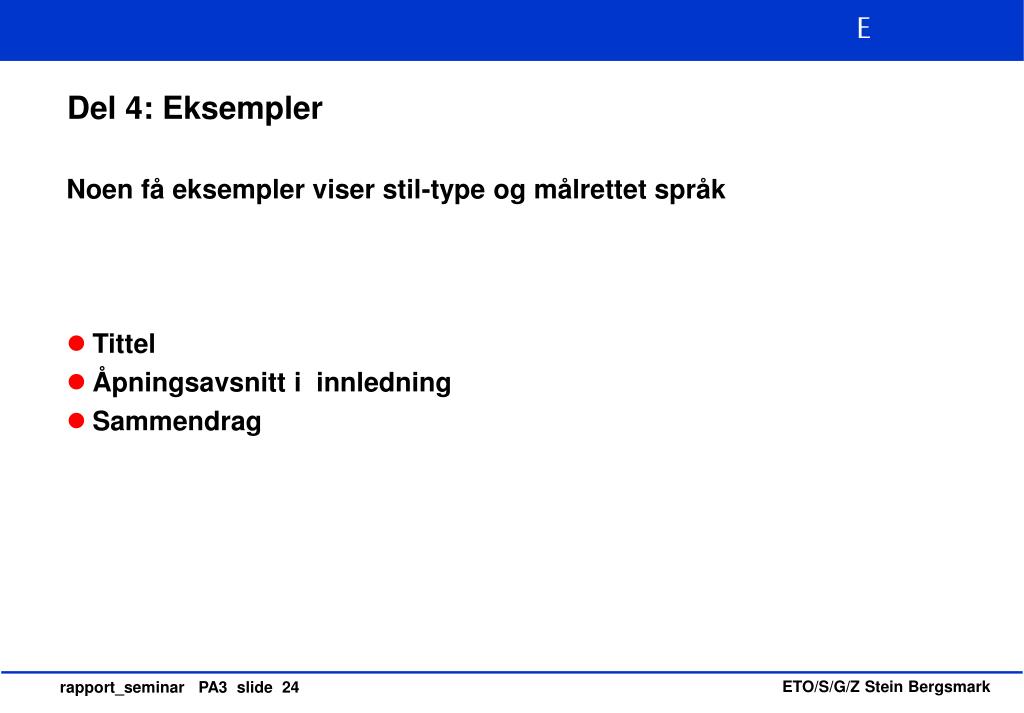 E

Del 4: Eksempler

Noen få eksempler viser stil-type og målrettet språk

- Tittel
- Åpningsavsnitt i innledning
- Sammendrag

rapport_seminar PA3 slide 24

ETO/S/G/Z Stein Bergsmark